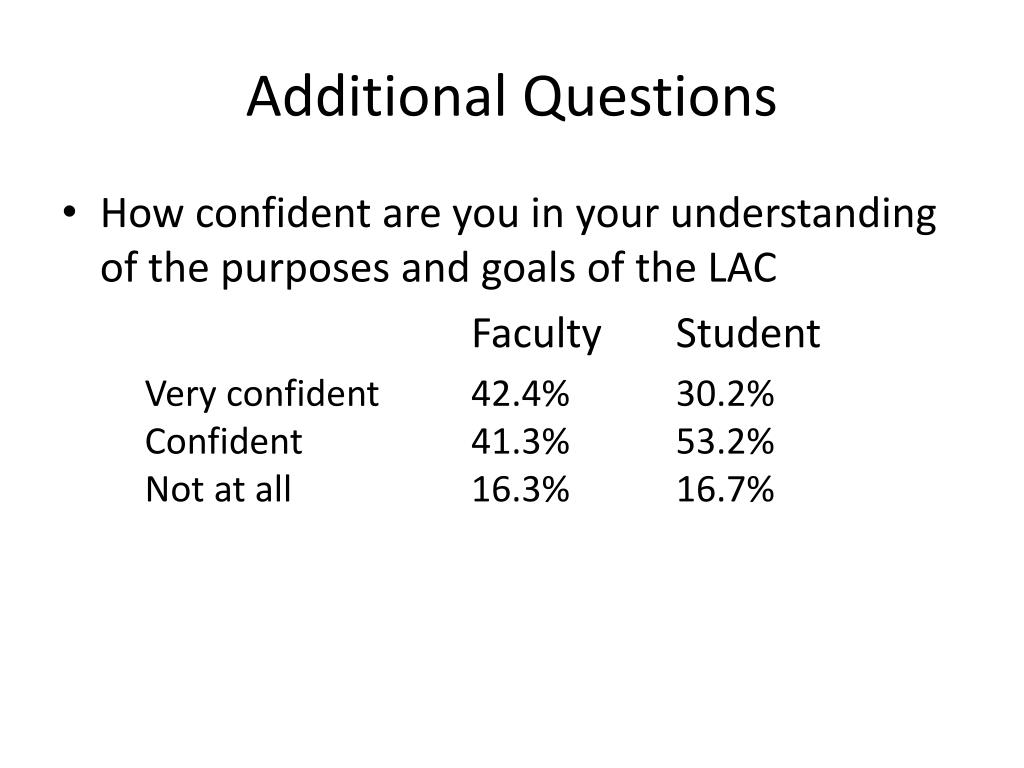 Additional Questions

• How confident are you in your understanding of the purposes and goals of the LAC

| | Faculty | Student |
|---|---|---|
| Very confident | 42.4% | 30.2% |
| Confident | 41.3% | 53.2% |
| Not at all | 16.3% | 16.7% |